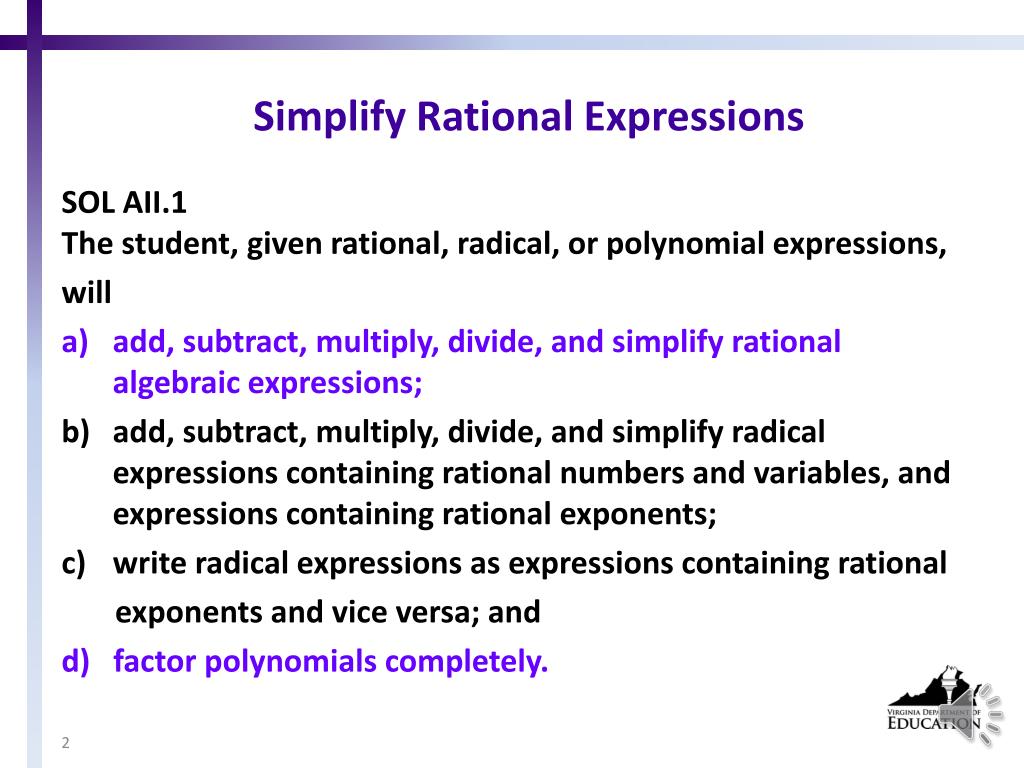 Simplify Rational Expressions

SOL AII.1
The student, given rational, radical, or polynomial expressions, will

a) add, subtract, multiply, divide, and simplify rational algebraic expressions;

b) add, subtract, multiply, divide, and simplify radical expressions containing rational numbers and variables, and expressions containing rational exponents;

c) write radical expressions as expressions containing rational exponents and vice versa; and

d) factor polynomials completely.

VIRGINIA DEPARTMENT OF EDUCATION

2